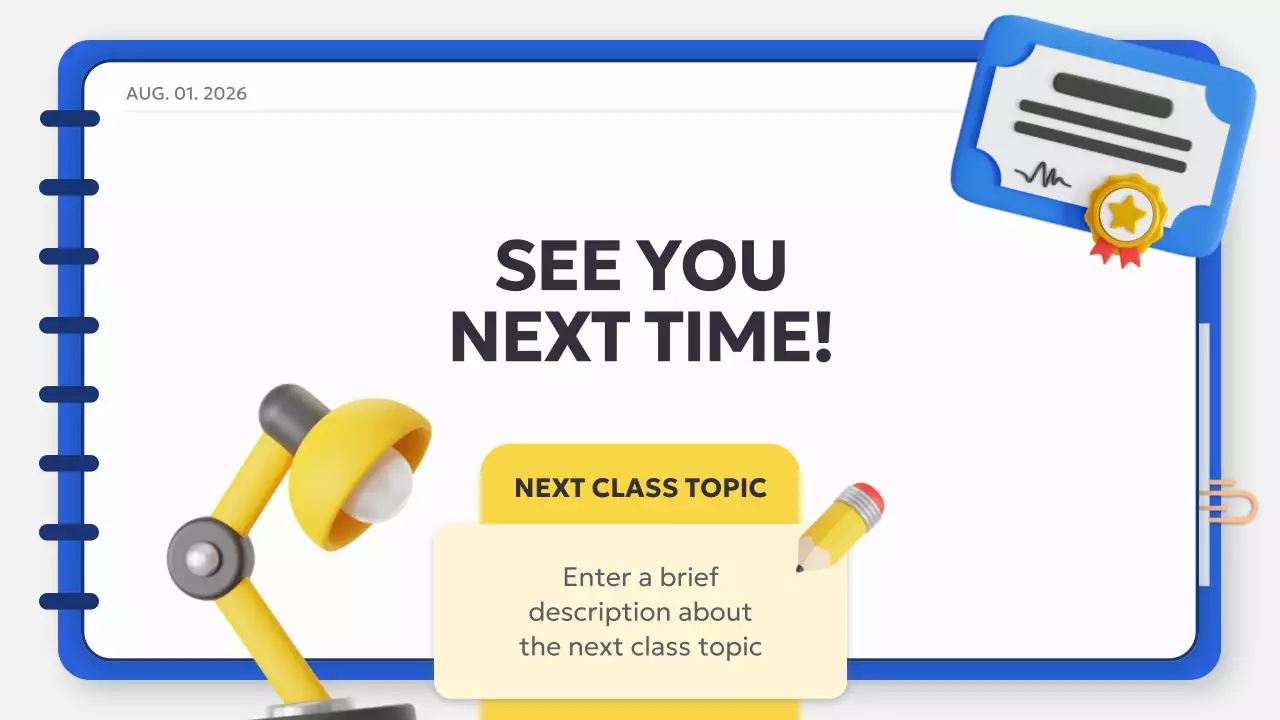 AUG. 01. 2026

SEE YOU NEXT TIME!

NEXT CLASS TOPIC

Enter a brief description about the next class topic